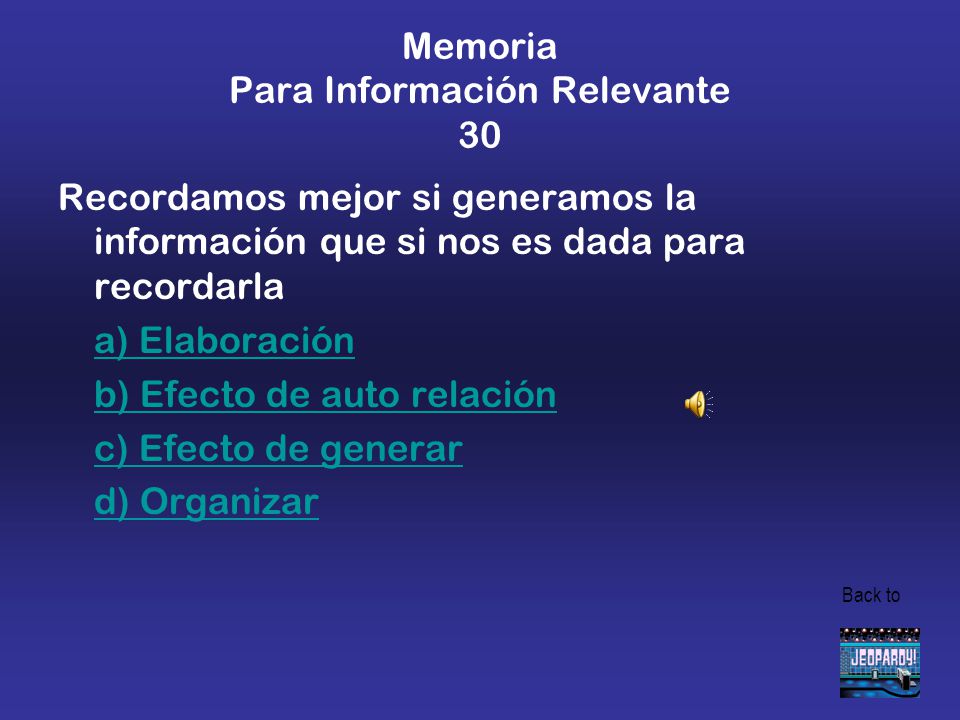 Memoria
Para Información Relevante
30

Recordamos mejor si generamos la información que si nos es dada para recordarla

a) Elaboración

b) Efecto de auto relación

c) Efecto de generar

d) Organizar

Back to

JEOPARDY!